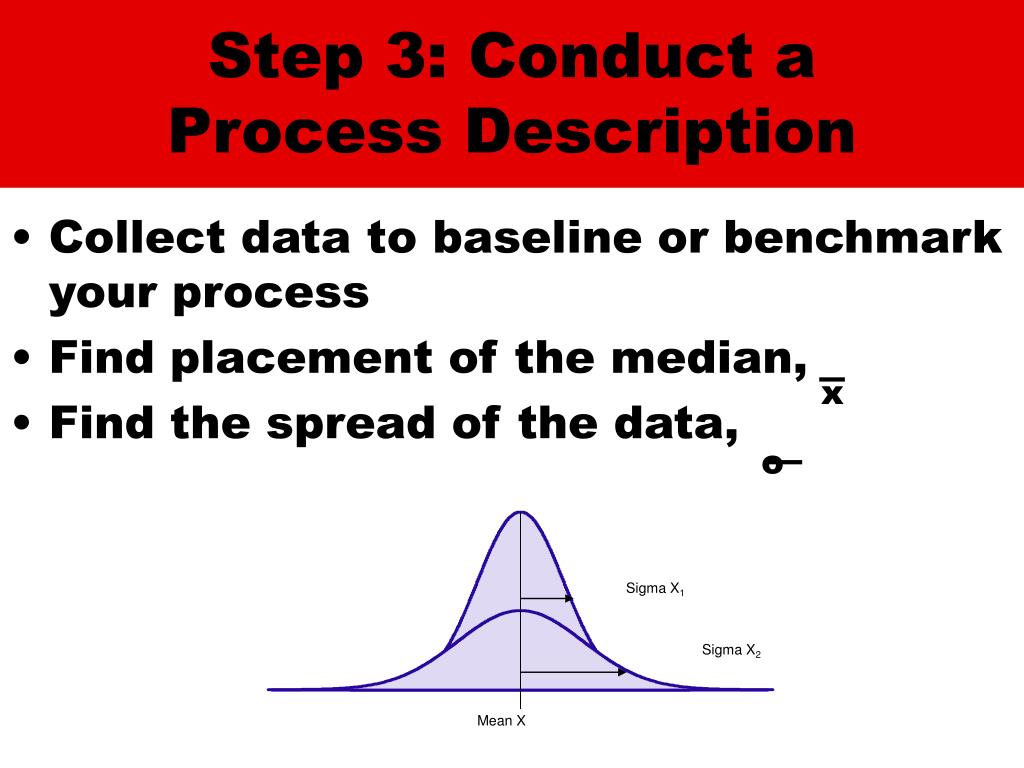 Step 3: Conduct a Process Description

• Collect data to baseline or benchmark your process
• Find placement of the median, $\bar{x}$
• Find the spread of the data, $\sigma$

Sigma $X_1$

Sigma $X_2$

Mean X